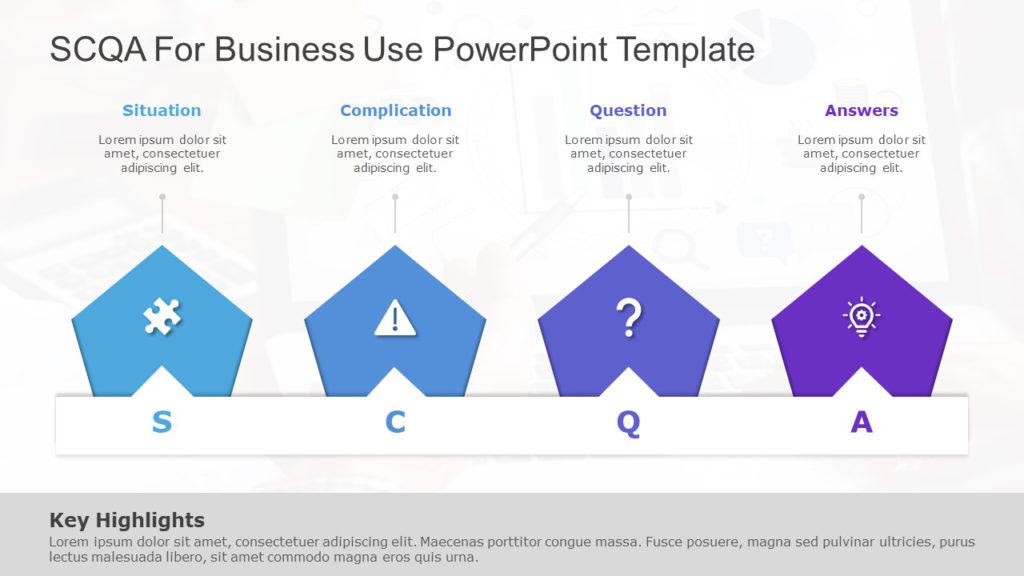 SCQA For Business Use PowerPoint Template

Situation
Lorem ipsum dolor sit amet, consectetuer adipiscing elit.

Complication
Lorem ipsum dolor sit amet, consectetuer adipiscing elit.

Question
Lorem ipsum dolor sit amet, consectetuer adipiscing elit.

Answers
Lorem ipsum dolor sit amet, consectetuer adipiscing elit.

?

S C Q A

Key Highlights
Lorem ipsum dolor sit amet, consectetuer adipiscing elit. Maecenas porttitor congue massa. Fusce posuere, magna sed pulvinar ultricies, purus lectus malesuada libero, sit amet commodo magna eros quis urna.